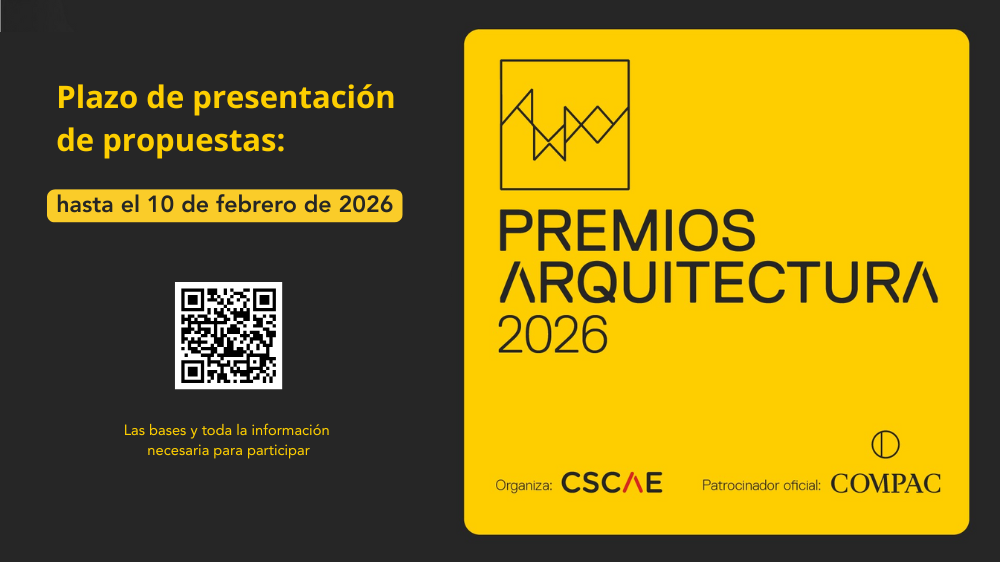 Plazo de presentación de propuestas:

hasta el 10 de febrero de 2026

Las bases y toda la información necesaria para participar

PREMIOS
ARQUITECTURA
2026

Organiza: CSCAE

Patrocinador oficial: COMPAC